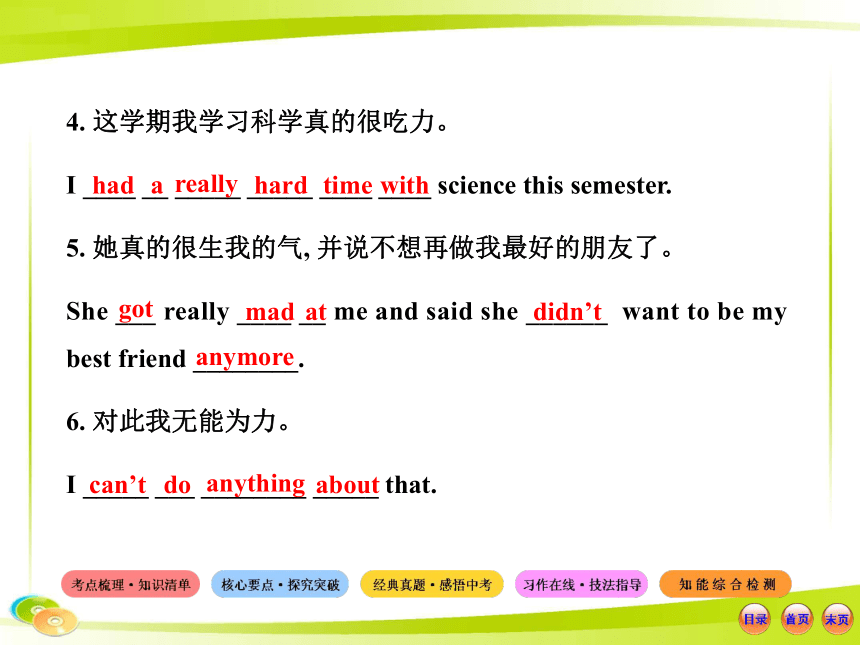 4. 这学期我学习科学真的很吃力。

I had a really hard time with science this semester.

5. 她真的很生我的气, 并说不想再做我最好的朋友了。

She got really mad at me and said she didn't want to be my best friend anymore.

6. 对此我无能为力。

I can't do anything about that.

考点梳理·知识清单 核心要点·探究突破 经典真题·感悟中考 习作在线·技法指导 知能综合检测

目录 首页 末页